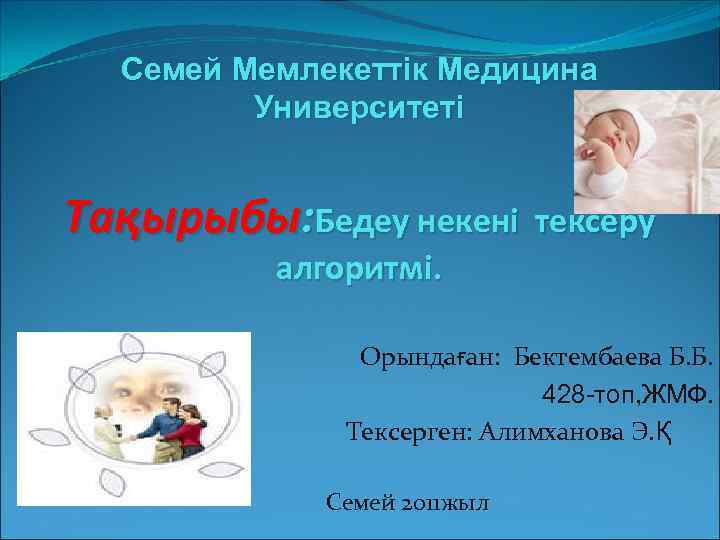 Семей Мемлекеттік Медицина Университеті

Тақырыбы:Бедеу некені тексеру алгоритмі.

Орындаған: Бектембаева Б.Б.
428-топ,ЖМФ.
Тексерген: Алимханова Э.Қ

Семей 2011жыл